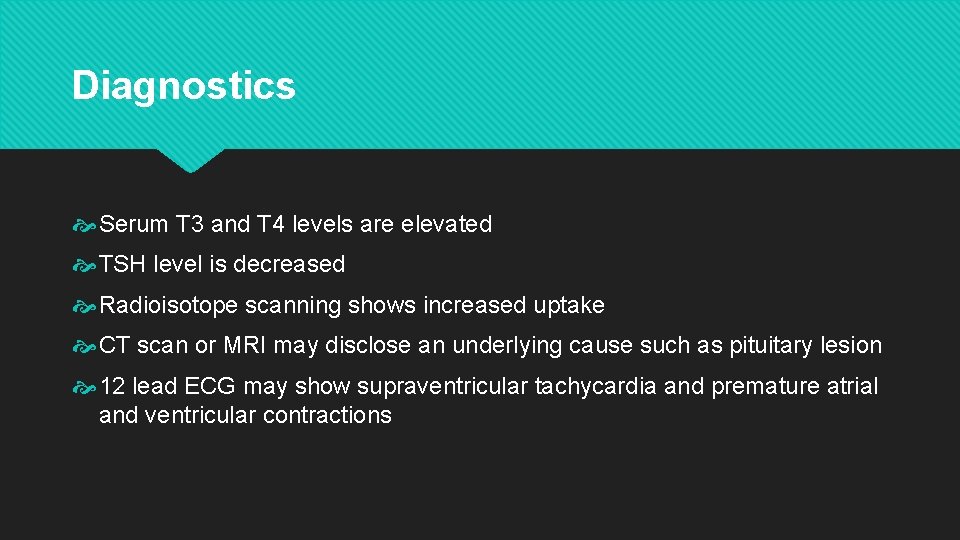 Diagnostics

Serum T3 and T4 levels are elevated

TSH level is decreased

Radioisotope scanning shows increased uptake

CT scan or MRI may disclose an underlying cause such as pituitary lesion

12 lead ECG may show supraventricular tachycardia and premature atrial and ventricular contractions